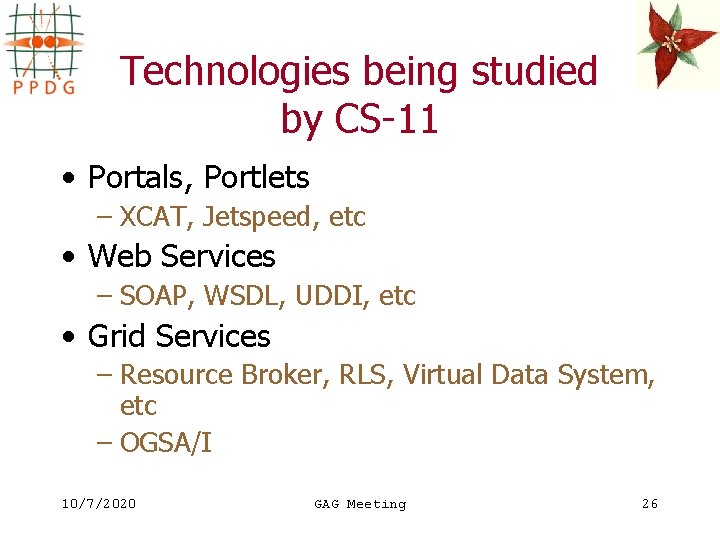 PPDG

Technologies being studied by CS-11

• Portals, Portlets
– XCAT, Jetspeed, etc
• Web Services
– SOAP, WSDL, UDDI, etc
• Grid Services
– Resource Broker, RLS, Virtual Data System, etc
– OGSA/I

10/7/2020 GAG Meeting 26